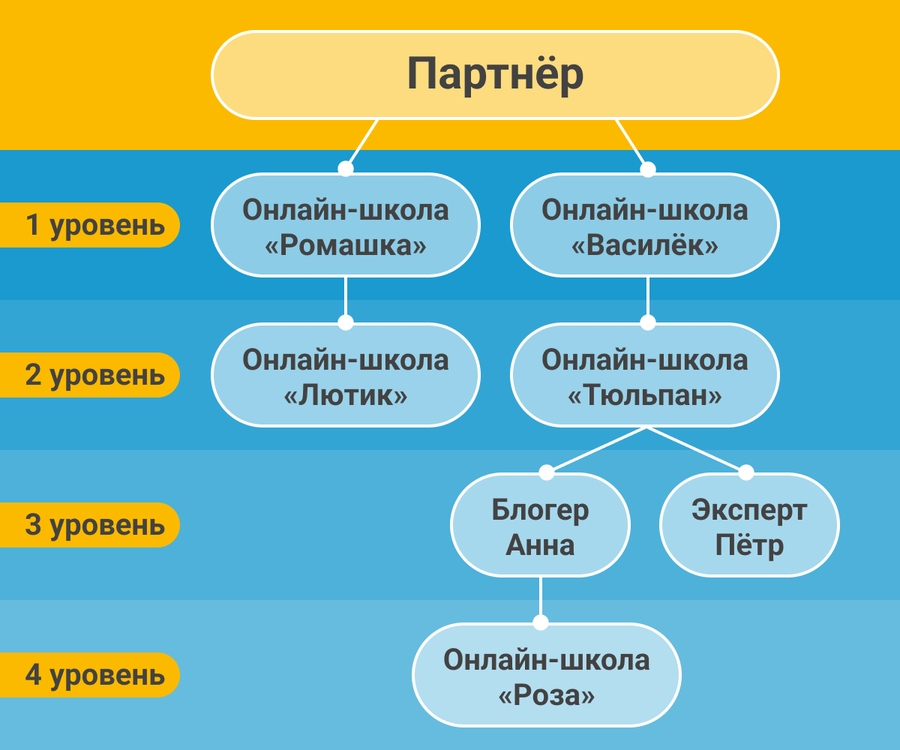 Партнёр

1 уровень
Онлайн-школа «Ромашка»
Онлайн-школа «Василёк»

2 уровень
Онлайн-школа «Лютик»
Онлайн-школа «Тюльпан»

3 уровень
Блогер Анна
Эксперт Пётр

4 уровень
Онлайн-школа «Роза»